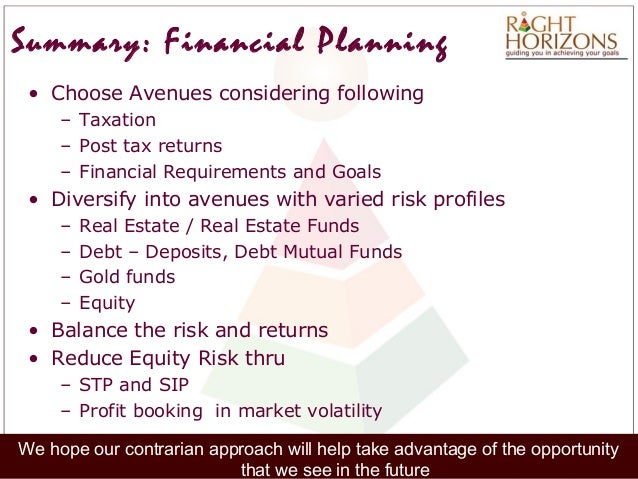 Summary: Financial Planning

RIGHT HORIZONS
guiding you in achieving your goals

• Choose Avenues considering following
– Taxation
– Post tax returns
– Financial Requirements and Goals
• Diversify into avenues with varied risk profiles
– Real Estate / Real Estate Funds
– Debt – Deposits, Debt Mutual Funds
– Gold funds
– Equity
• Balance the risk and returns
• Reduce Equity Risk thru
– STP and SIP
– Profit booking in market volatility

We hope our contrarian approach will help take advantage of the opportunity that we see in the future